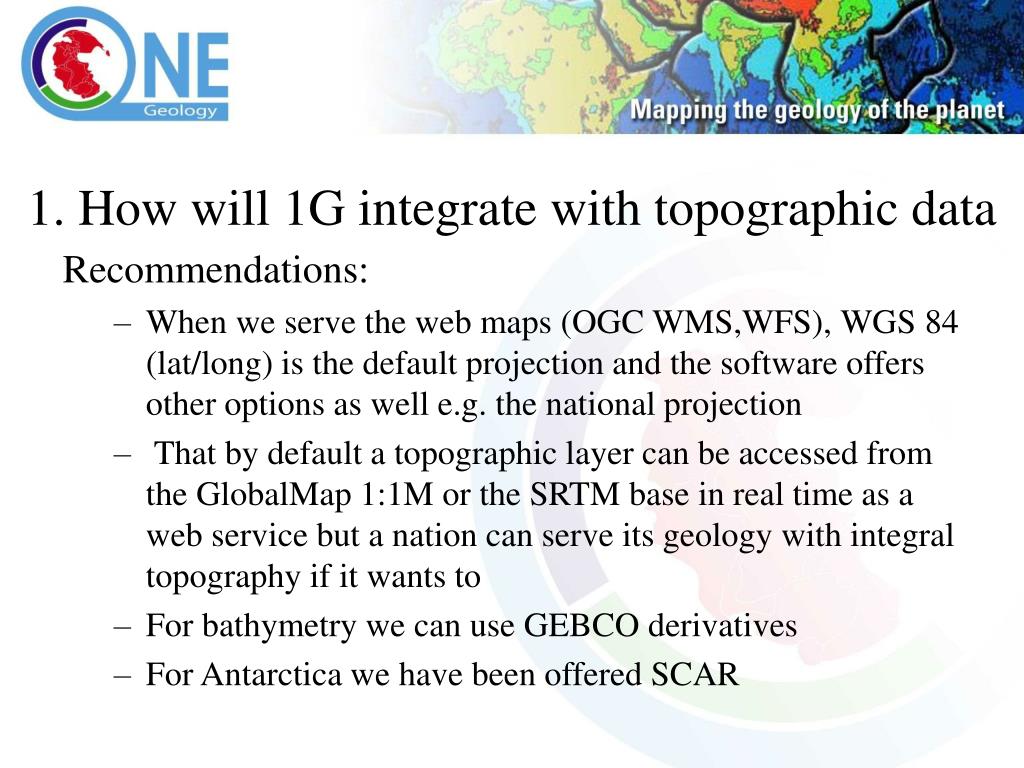 ONE
Geology

Mapping the geology of the planet

1. How will 1G integrate with topographic data

Recommendations:

– When we serve the web maps (OGC WMS,WFS), WGS 84 (lat/long) is the default projection and the software offers other options as well e.g. the national projection

– That by default a topographic layer can be accessed from the GlobalMap 1:1M or the SRTM base in real time as a web service but a nation can serve its geology with integral topography if it wants to

– For bathymetry we can use GEBCO derivatives

– For Antarctica we have been offered SCAR